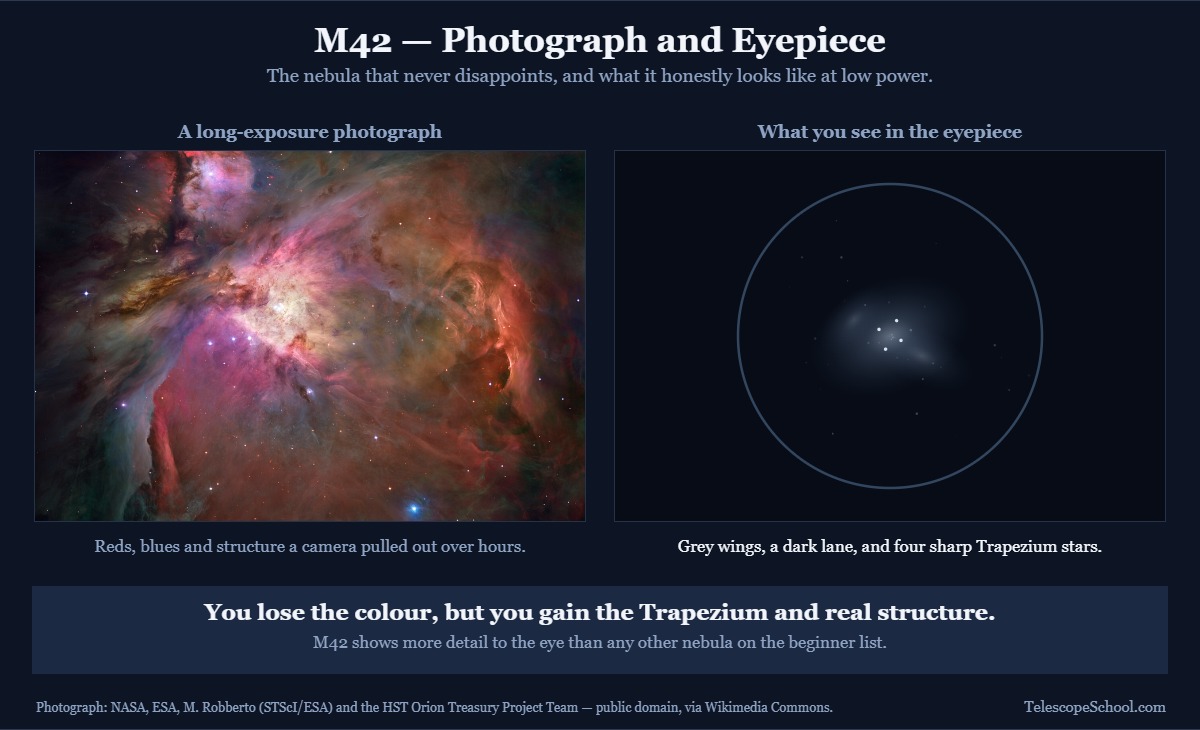 M42 — Photograph and Eyepiece

The nebula that never disappoints, and what it honestly looks like at low power.

A long-exposure photograph

Reds, blues and structure a camera pulled out over hours.

What you see in the eyepiece

Grey wings, a dark lane, and four sharp Trapezium stars.

You lose the colour, but you gain the Trapezium and real structure.

M42 shows more detail to the eye than any other nebula on the beginner list.

Photograph: NASA, ESA, M. Robberto (STScI/ESA) and the HST Orion Treasury Project Team — public domain, via Wikimedia Commons.

TelescopeSchool.com